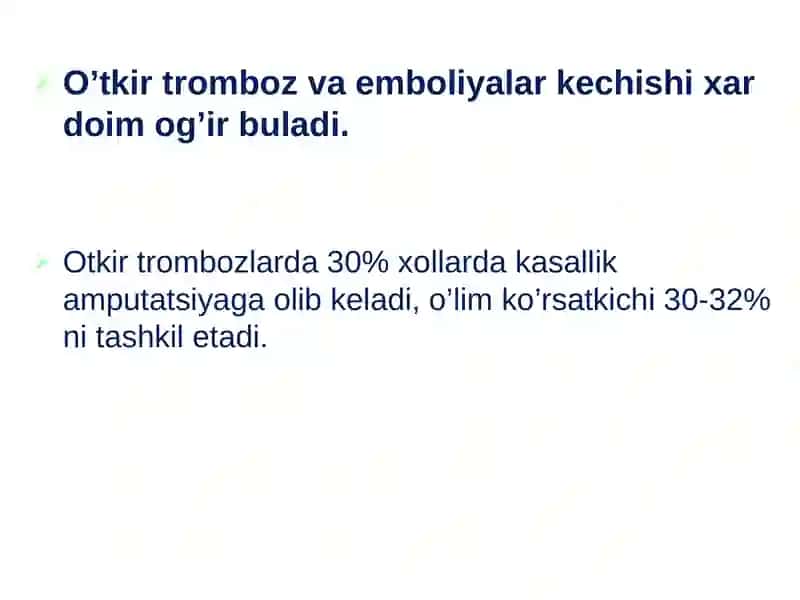 O’tkir tromboz va emboliyalar kechishi xar doim og’ir buladi.

Otkir trombozlarda 30% xollarda kasallik amputatsiyaga olib keladi, o’lim ko’rsatkichi 30-32% ni tashkil etadi.